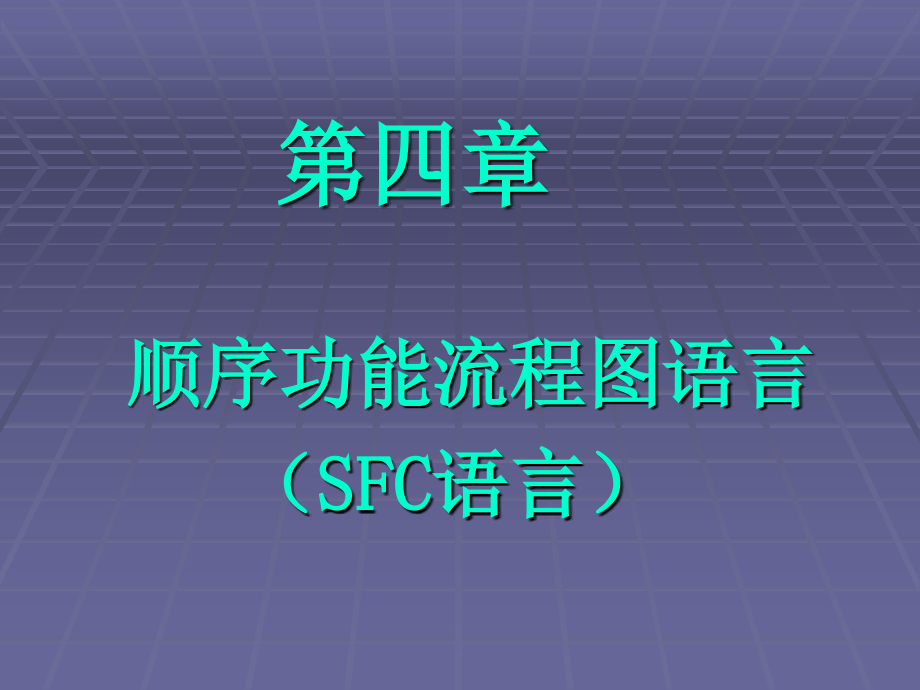 第四章

顺序功能流程图语言

（SFC语言）